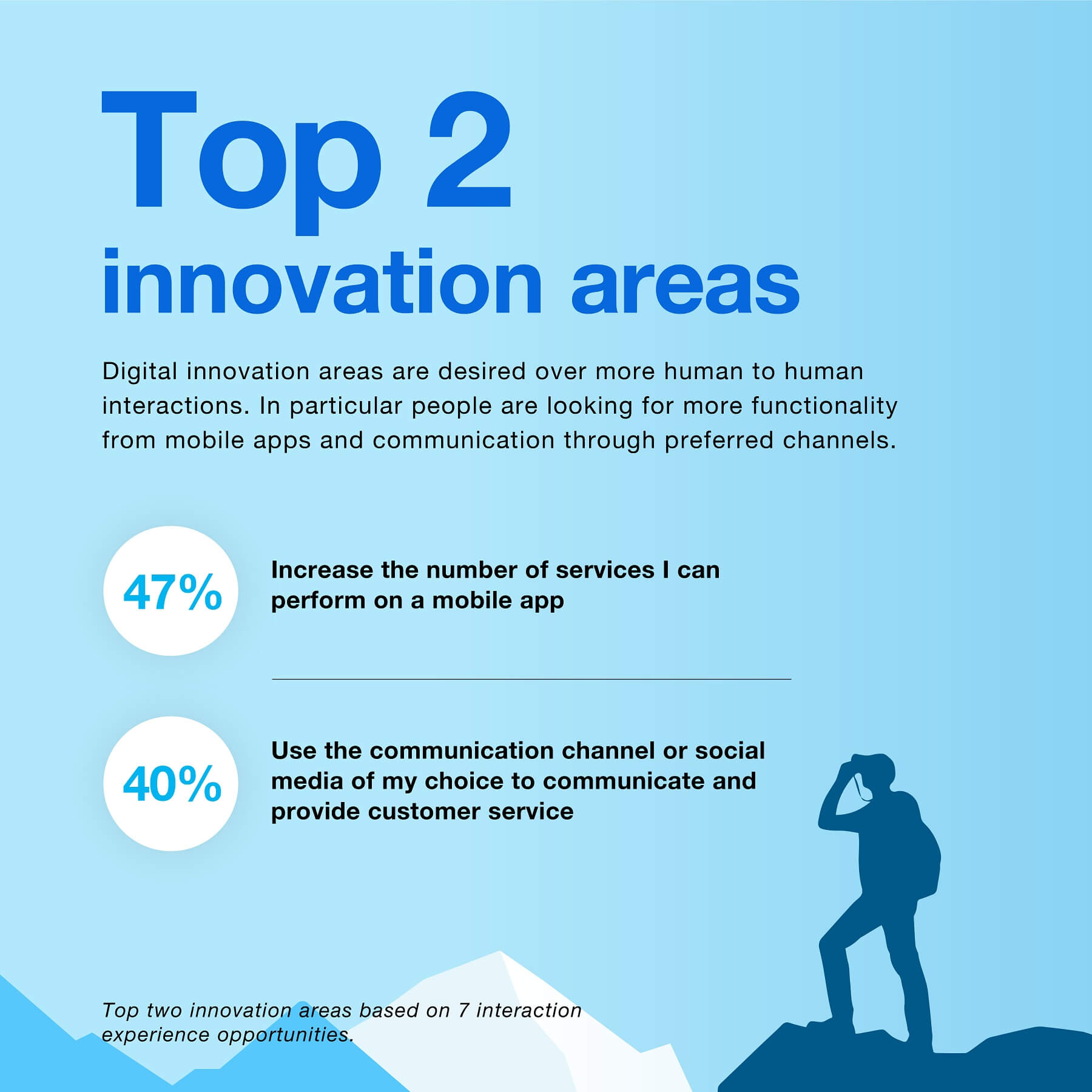 Top 2
innovation areas

Digital innovation areas are desired over more human to human interactions. In particular people are looking for more functionality from mobile apps and communication through preferred channels.

47%

Increase the number of services I can perform on a mobile app

40%

Use the communication channel or social media of my choice to communicate and provide customer service

Top two innovation areas based on 7 interaction experience opportunities.